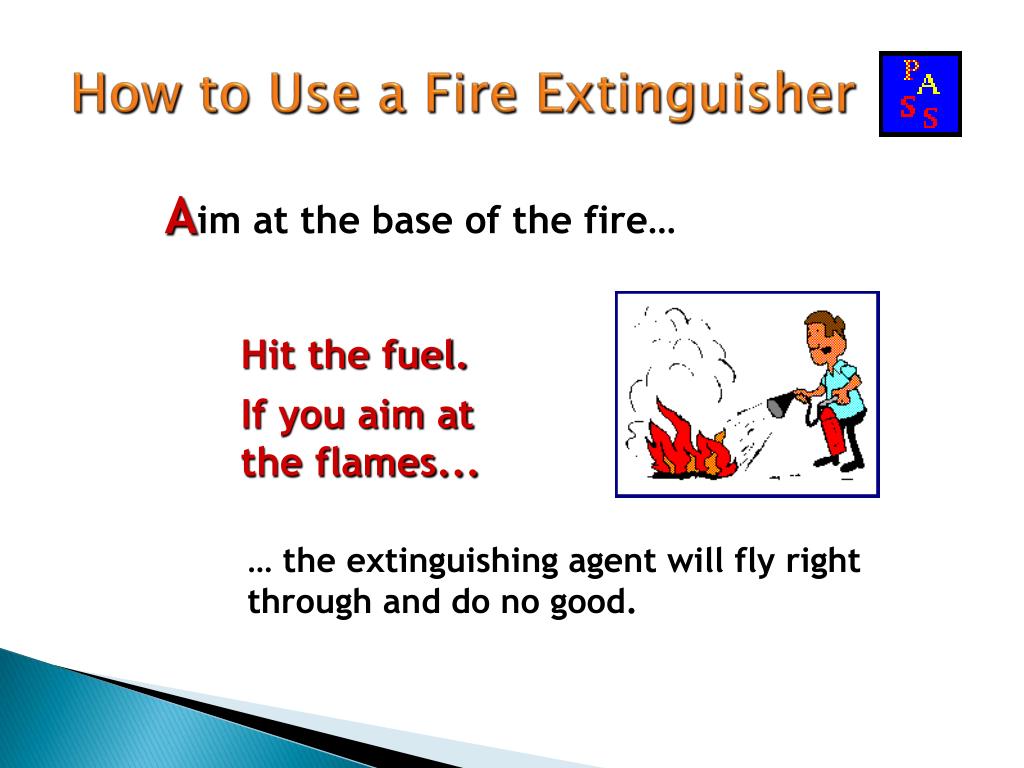 How to Use a Fire Extinguisher

P A S S

Aim at the base of the fire…

Hit the fuel.

If you aim at the flames...

… the extinguishing agent will fly right through and do no good.